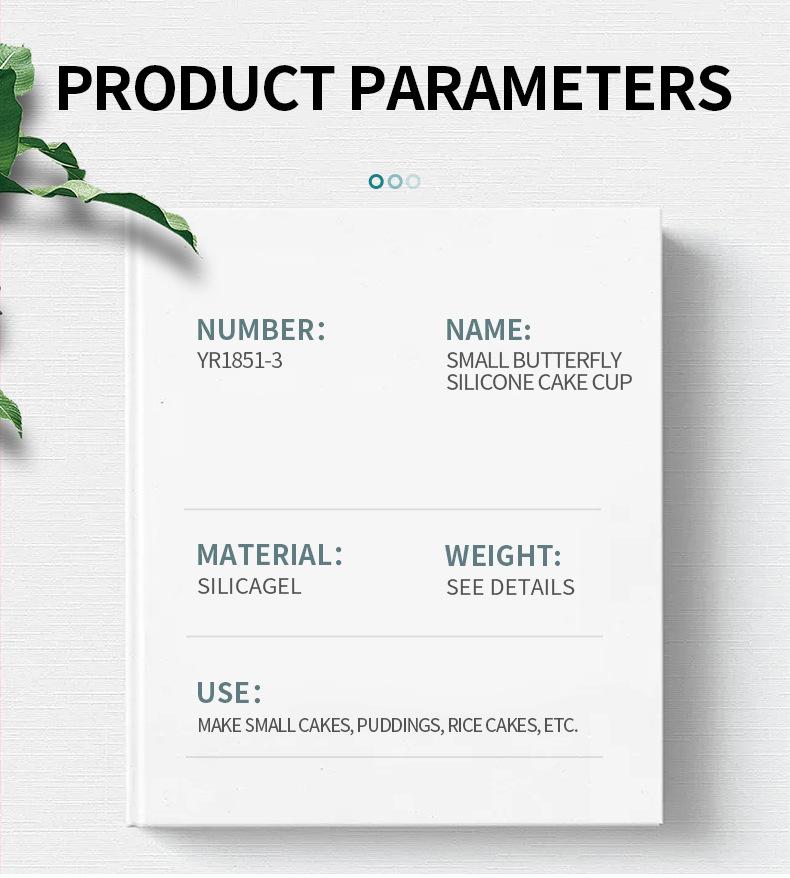 PRODUCT PARAMETERS

NUMBER:
YR1851-3

NAME:
SMALL BUTTERFLY SILICONE CAKE CUP

MATERIAL:
SILICAGEL

WEIGHT:
SEE DETAILS

USE:
MAKE SMALL CAKES, PUDDINGS, RICE CAKES, ETC.